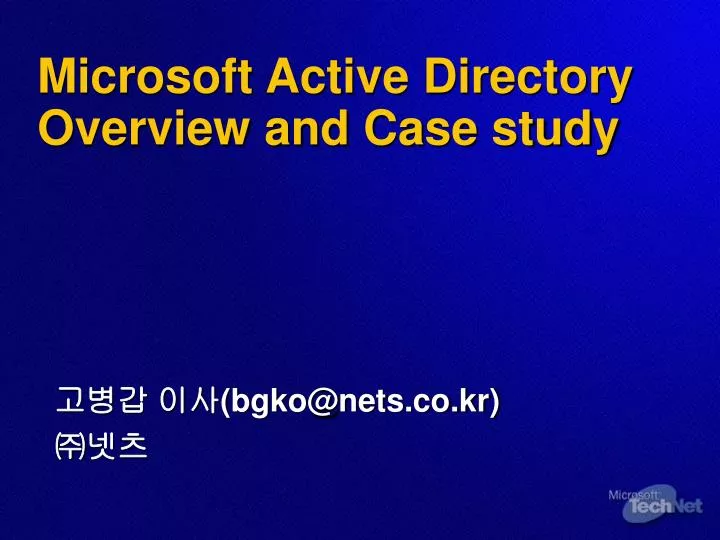 Microsoft Active Directory Overview and Case study

고병갑 이사(bgko@nets.co.kr)
㈜넷츠

Microsoft TechNet